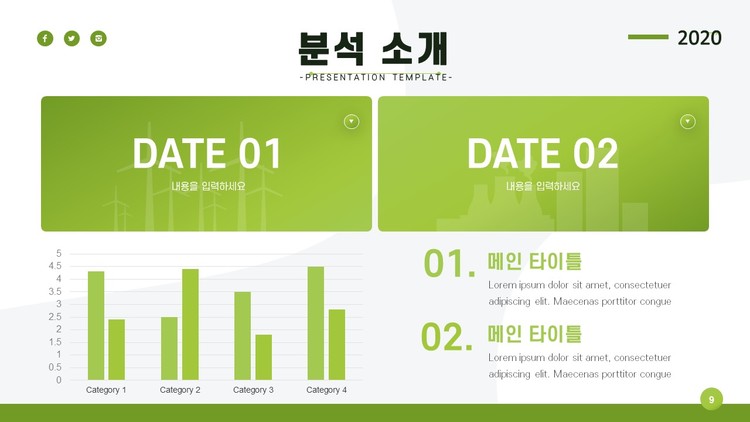 분석 소개

-PRESENTATION TEMPLATE-

2020

DATE 01

내용을 입력하세요

DATE 02

내용을 입력하세요

5
4.5
4
3.5
3
2.5
2
1.5
1
0.5
0

Category 1
Category 2
Category 3
Category 4

01. 메인 타이틀

Lorem ipsum dolor sit amet, consectetuer adipiscing elit. Maecenas porttitor congue

02. 메인 타이틀

Lorem ipsum dolor sit amet, consectetuer adipiscing elit. Maecenas porttitor congue

9